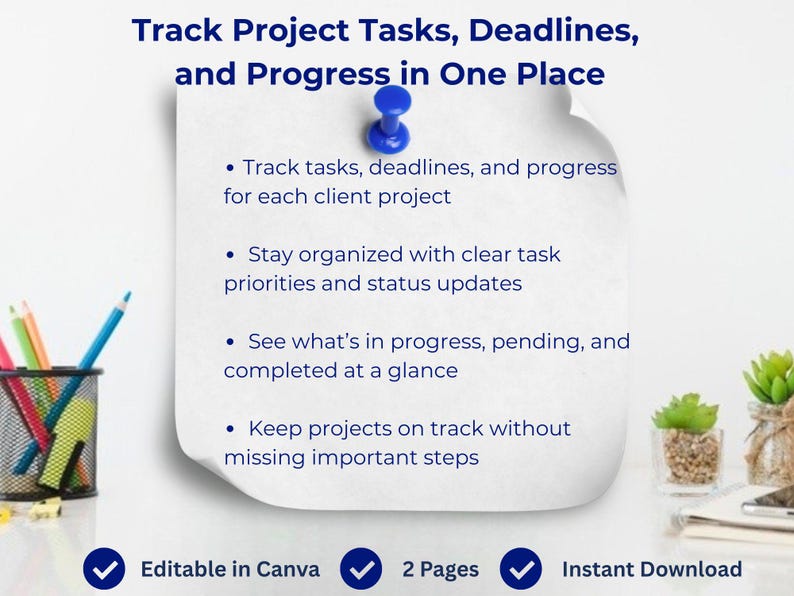 Track Project Tasks, Deadlines, and Progress in One Place

• Track tasks, deadlines, and progress for each client project

• Stay organized with clear task priorities and status updates

• See what's in progress, pending, and completed at a glance

• Keep projects on track without missing important steps

Editable in Canva 2 Pages Instant Download